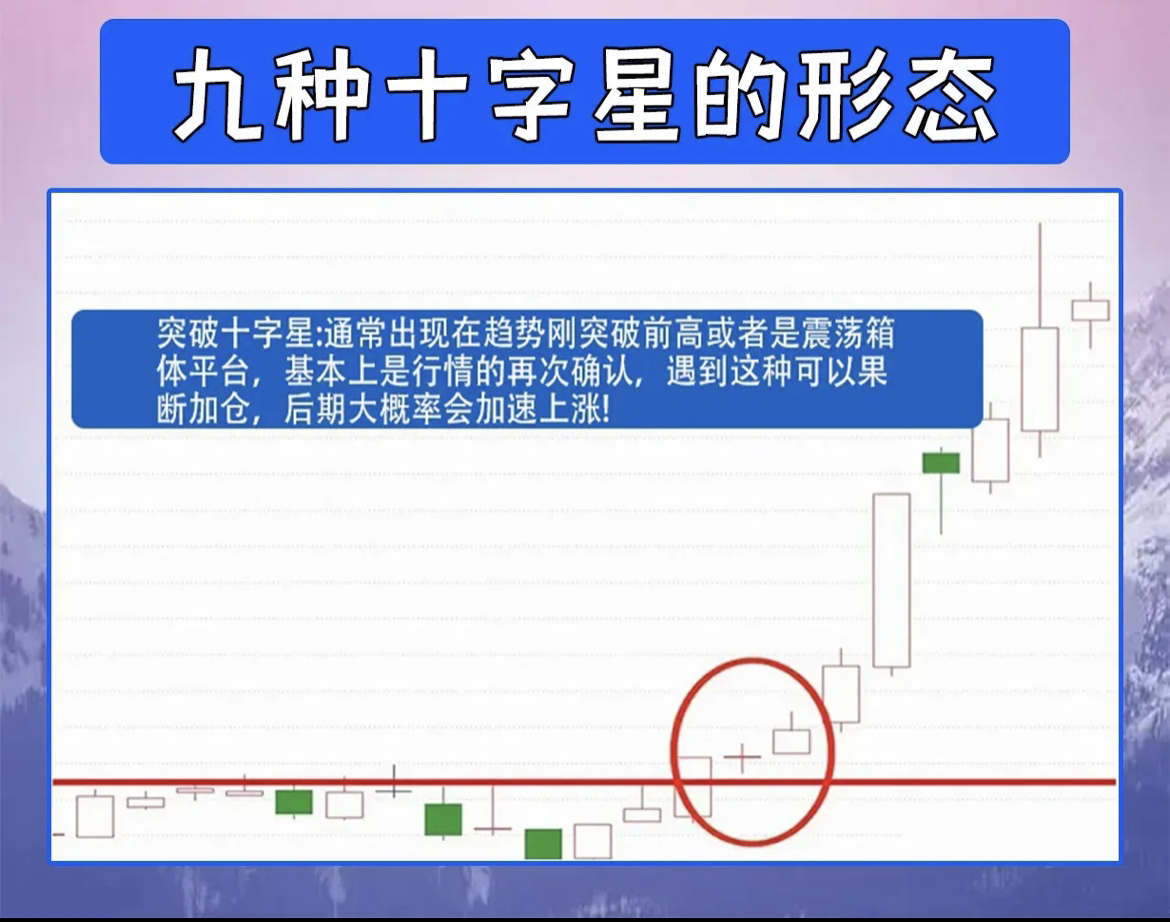 九种十字星的形态

突破十字星:通常出现在趋势刚突破前高或者是震荡箱体平台，基本上是行情的再次确认，遇到这种可以果断加仓，后期大概率会加速上涨!